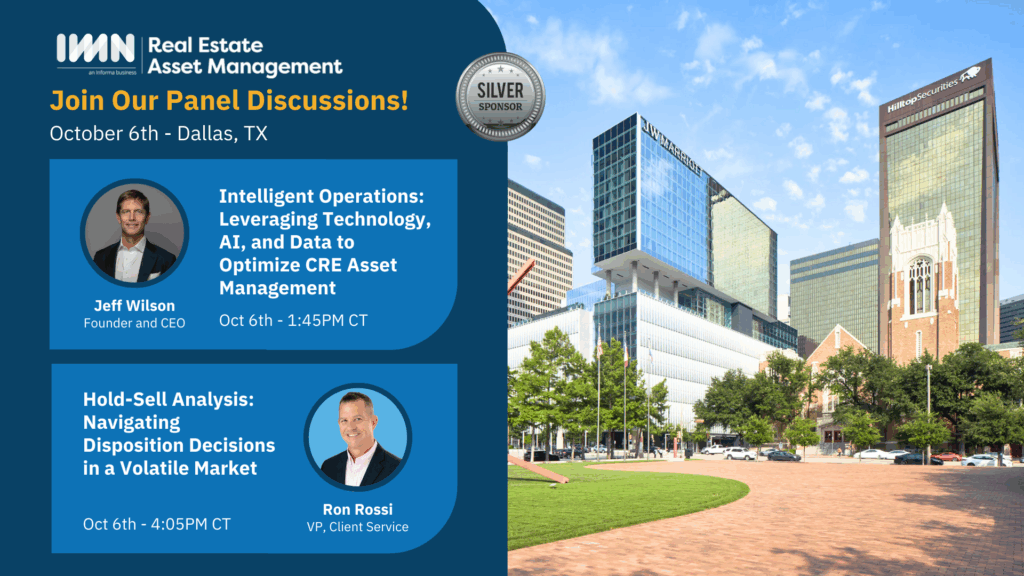 IMN
an informa business
Real Estate Asset Management

Join Our Panel Discussions!

October 6th - Dallas, TX

SILVER SPONSOR

Jeff Wilson
Founder and CEO

Intelligent Operations: Leveraging Technology, AI, and Data to Optimize CRE Asset Management

Oct 6th - 1:45PM CT

Hold-Sell Analysis: Navigating Disposition Decisions in a Volatile Market

Oct 6th - 4:05PM CT

Ron Rossi
VP, Client Service

JW MARRIOTT

HilltopSecurities